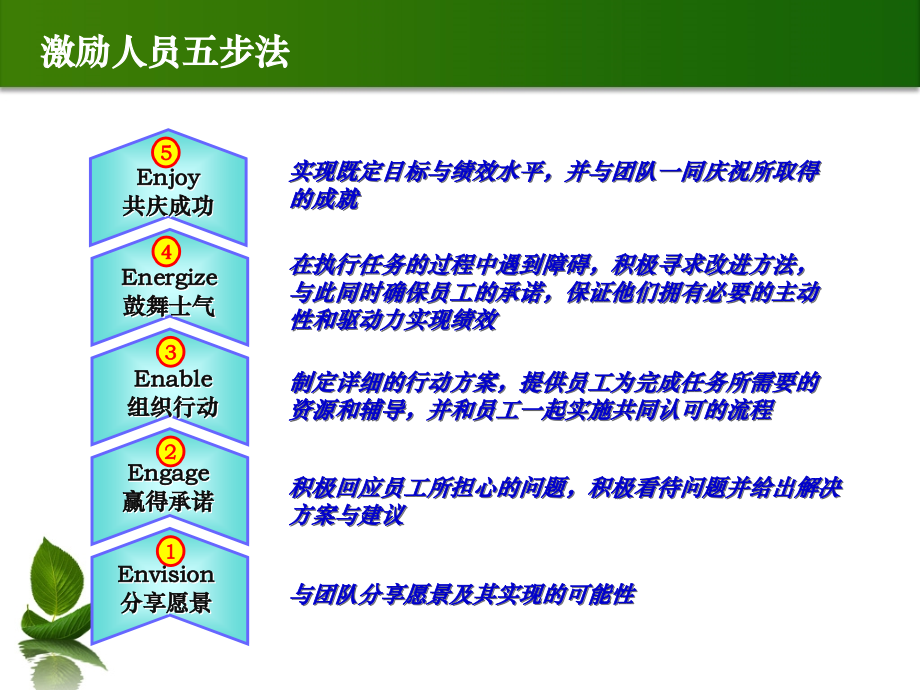 激励人员五步法

5
Enjoy
共庆成功

实现既定目标与绩效水平，并与团队一同庆祝所取得的成就

4
Energize
鼓舞士气

在执行任务的过程中遇到障碍，积极寻求改进方法，与此同时确保员工的承诺，保证他们拥有必要的主动性和驱动力实现绩效

3
Enable
组织行动

制定详细的行动方案，提供员工为完成任务所需要的资源和辅导，并和员工一起实施共同认可的流程

2
Engage
赢得承诺

积极回应员工所担心的问题，积极看待问题并给出解决方案与建议

1
Envision
分享愿景

与团队分享愿景及其实现的可能性